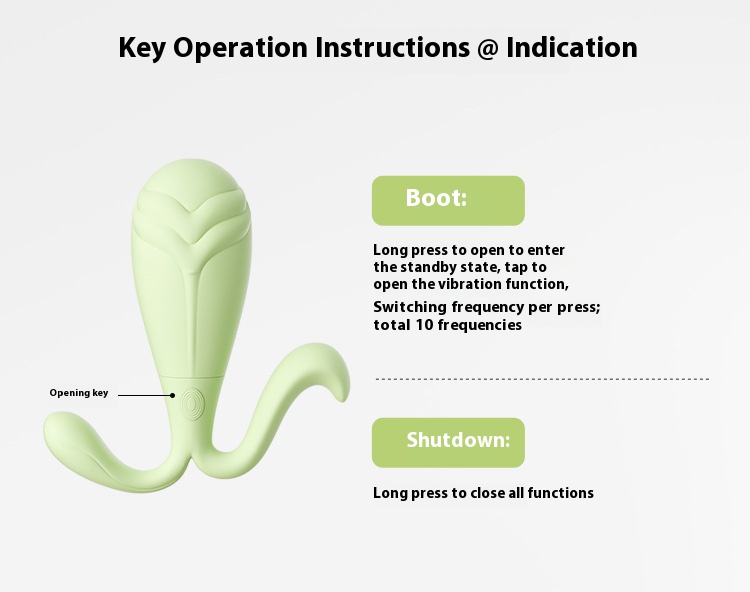 Key Operation Instructions @ Indication

Opening key

Boot:

Long press to open to enter the standby state, tap to open the vibration function,

Switching frequency per press; total 10 frequencies

Shutdown:

Long press to close all functions